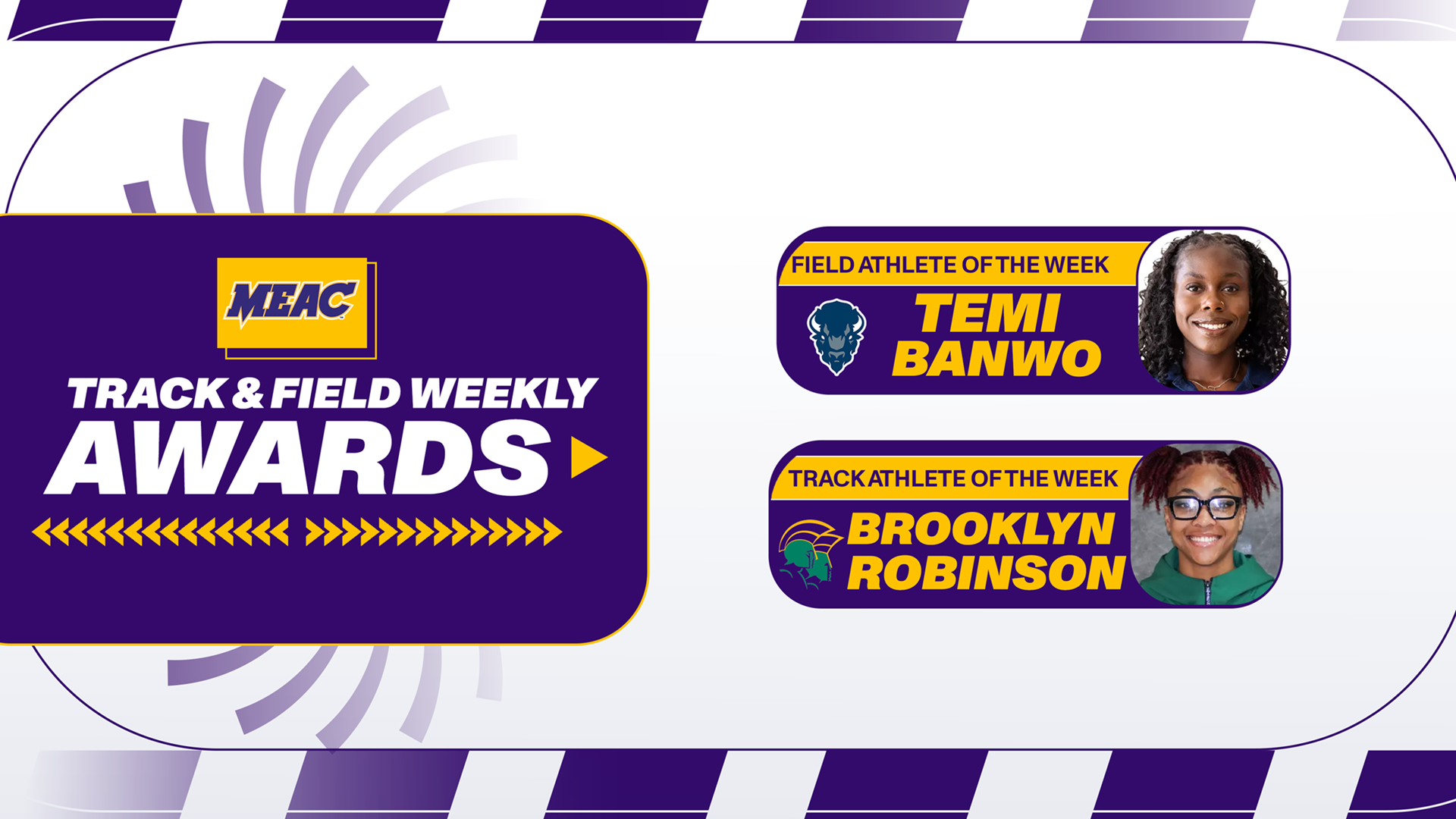 MEAC

TRACK & FIELD WEEKLY
AWARDS

FIELD ATHLETE OF THE WEEK
TEMI
BANWO

TRACK ATHLETE OF THE WEEK
BROOKLYN
ROBINSON